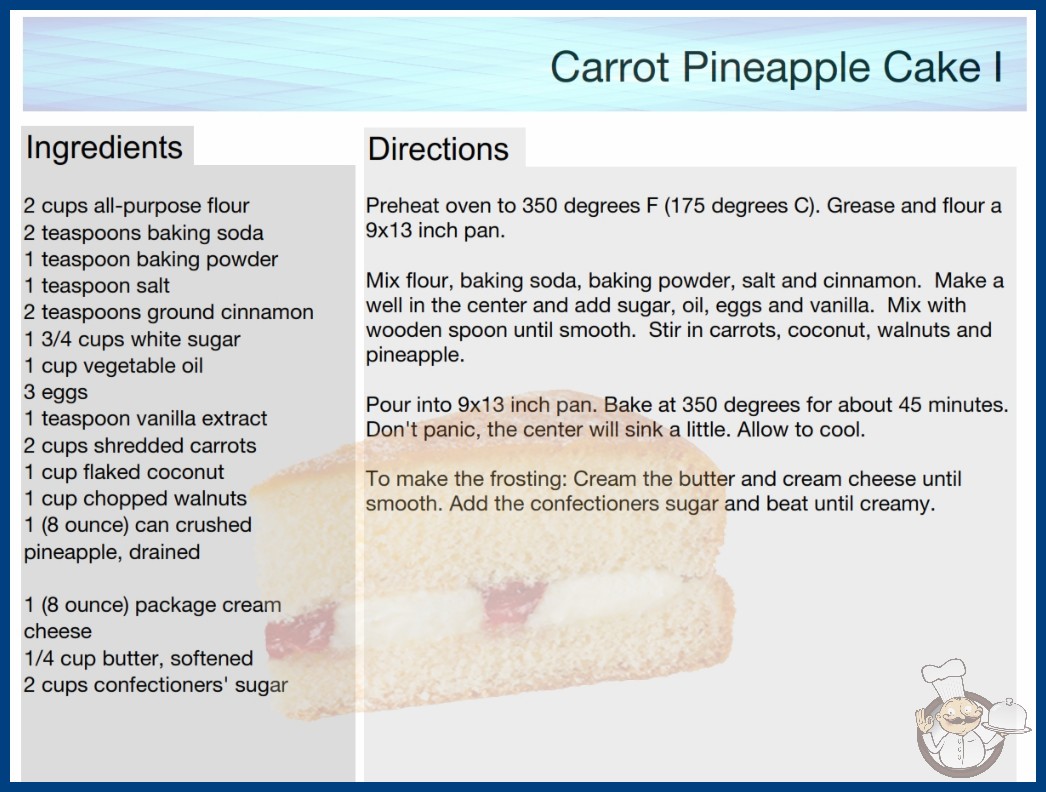 Carrot Pineapple Cake I

Ingredients

2 cups all-purpose flour
2 teaspoons baking soda
1 teaspoon baking powder
1 teaspoon salt
2 teaspoons ground cinnamon
1 3/4 cups white sugar
1 cup vegetable oil
3 eggs
1 teaspoon vanilla extract
2 cups shredded carrots
1 cup flaked coconut
1 cup chopped walnuts
1 (8 ounce) can crushed pineapple, drained

1 (8 ounce) package cream cheese
1/4 cup butter, softened
2 cups confectioners' sugar

Directions

Preheat oven to 350 degrees F (175 degrees C). Grease and flour a 9x13 inch pan.

Mix flour, baking soda, baking powder, salt and cinnamon. Make a well in the center and add sugar, oil, eggs and vanilla. Mix with wooden spoon until smooth. Stir in carrots, coconut, walnuts and pineapple.

Pour into 9x13 inch pan. Bake at 350 degrees for about 45 minutes. Don't panic, the center will sink a little. Allow to cool.

To make the frosting: Cream the butter and cream cheese until smooth. Add the confectioners sugar and beat until creamy.